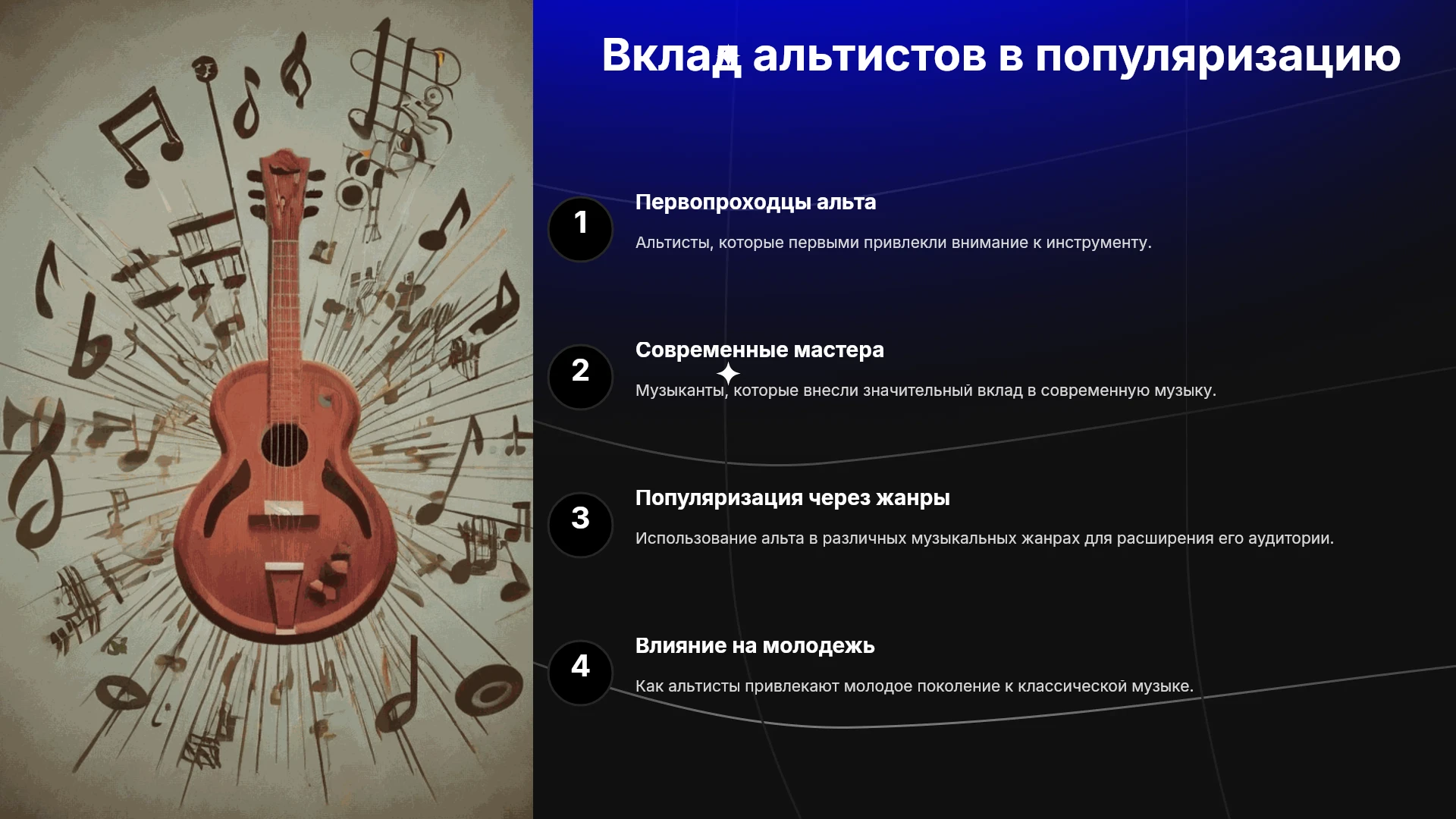 Вклад альтистов в популяризацию

1

Первопроходцы альта

Альтисты, которые первыми привлекли внимание к инструменту.

2

Современные мастера

Музыканты, которые внесли значительный вклад в современную музыку.

3

Популяризация через жанры

Использование альта в различных музыкальных жанрах для расширения его аудитории.

4

Влияние на молодежь

Как альтисты привлекают молодое поколение к классической музыке.